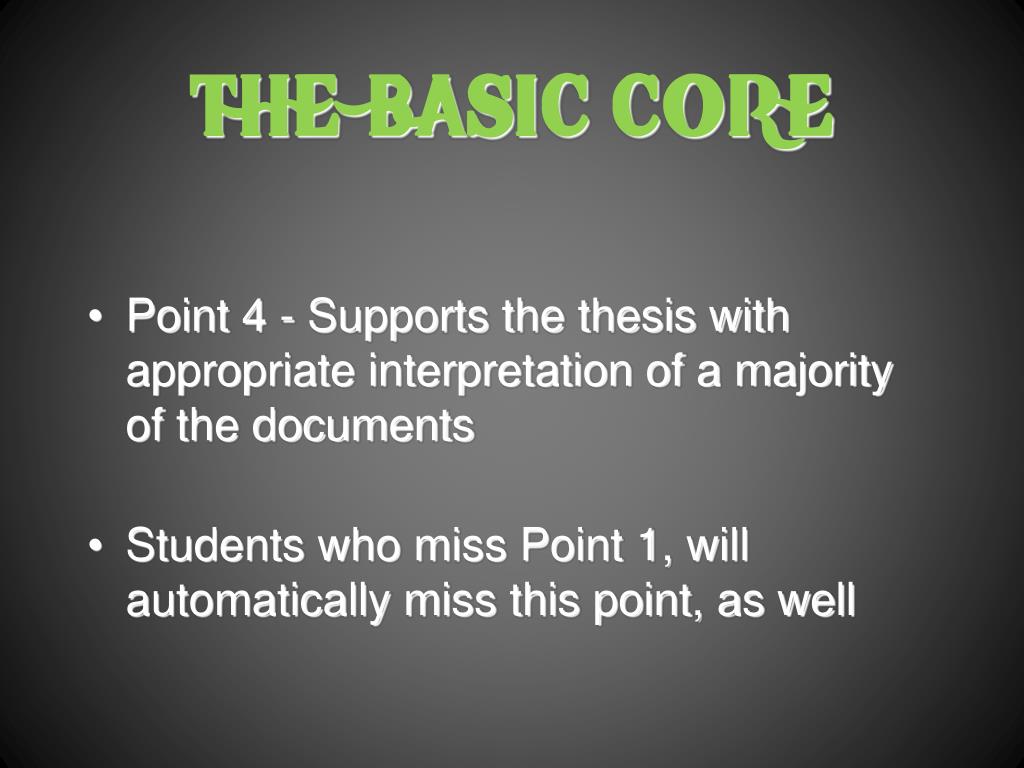 THE BASIC CORE

• Point 4 - Supports the thesis with appropriate interpretation of a majority of the documents

• Students who miss Point 1, will automatically miss this point, as well